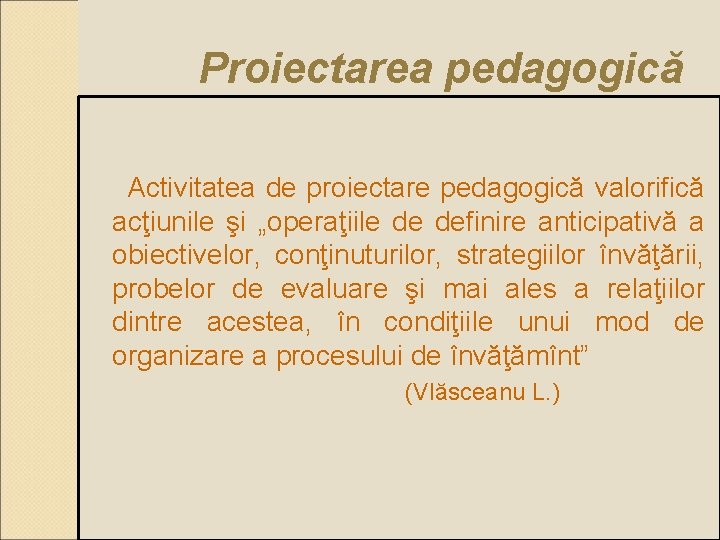 Proiectarea pedagogică

Activitatea de proiectare pedagogică valorifică acţiunile şi „operaţiile de definire anticipativă a obiectivelor, conţinuturilor, strategiilor învăţării, probelor de evaluare şi mai ales a relaţiilor dintre acestea, în condiţiile unui mod de organizare a procesului de învăţămînt”

(Vlăsceanu L.)